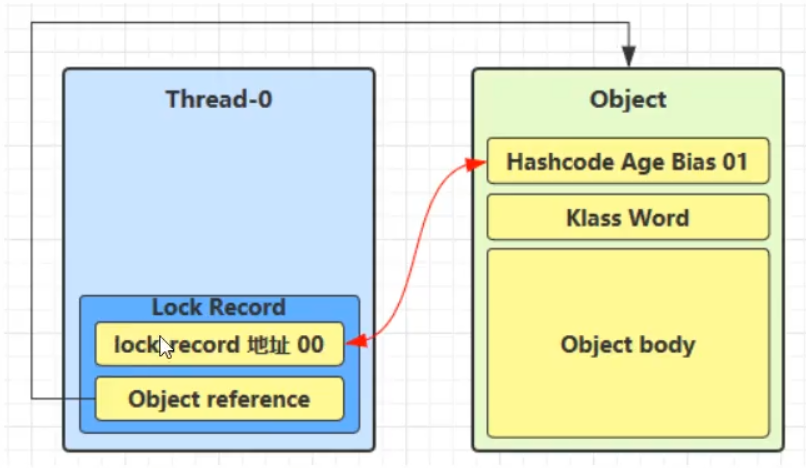 Thread-0

Lock Record

lock record 地址 00

Object reference

Object

Hashcode Age Bias 01

Klass Word

Object body